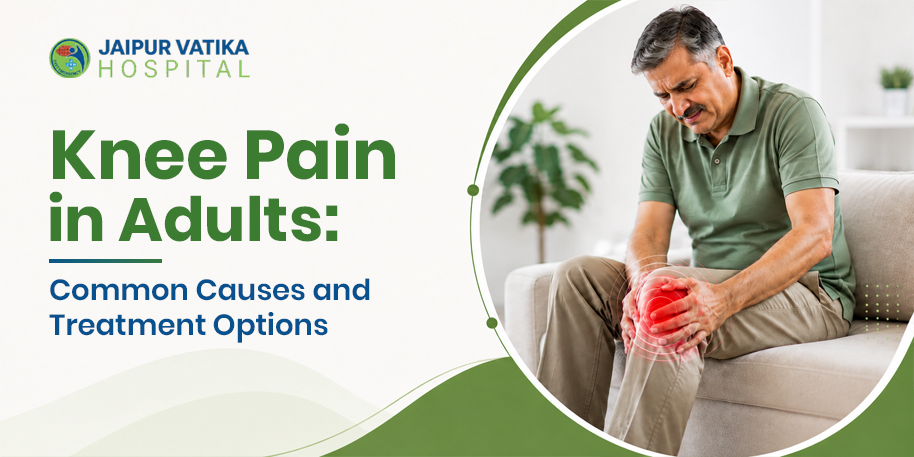 JAIPUR VATIKA
HOSPITAL

Knee Pain in Adults:

Common Causes and Treatment Options